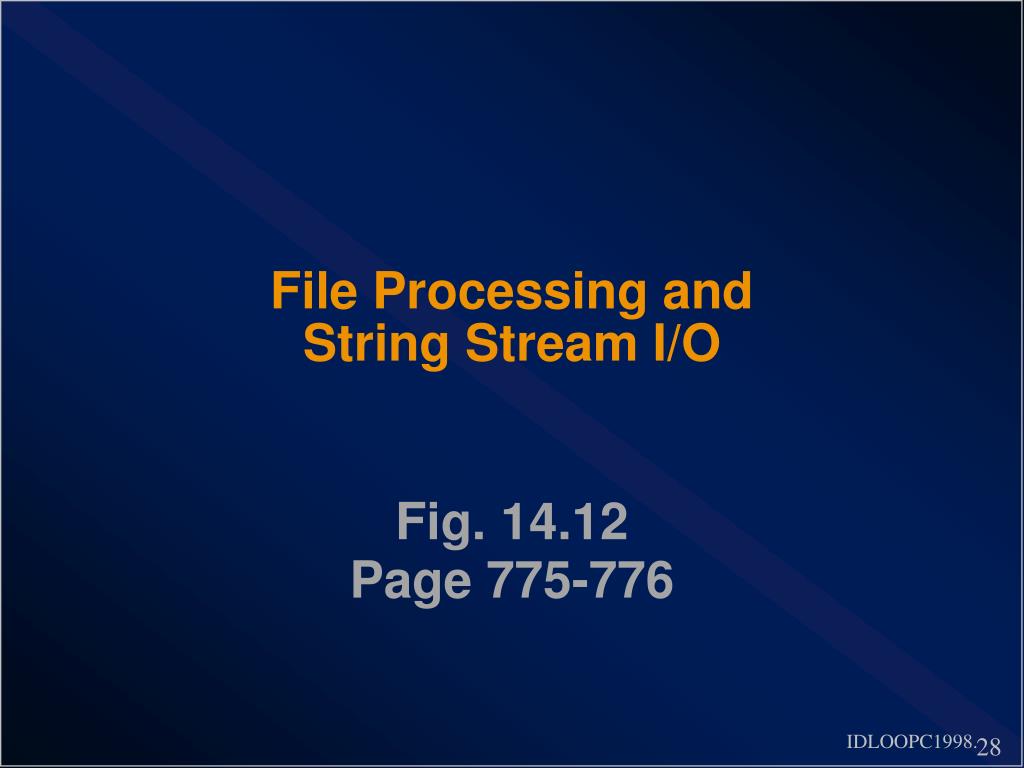 File Processing and String Stream I/O

Fig. 14.12
Page 775-776

IDLOOPC1998. 28